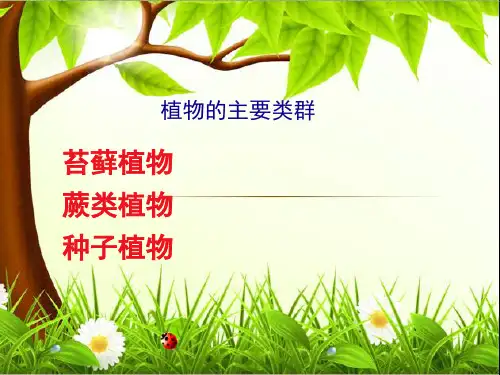 植物的主要类群

苔藓植物

蕨类植物

种子植物